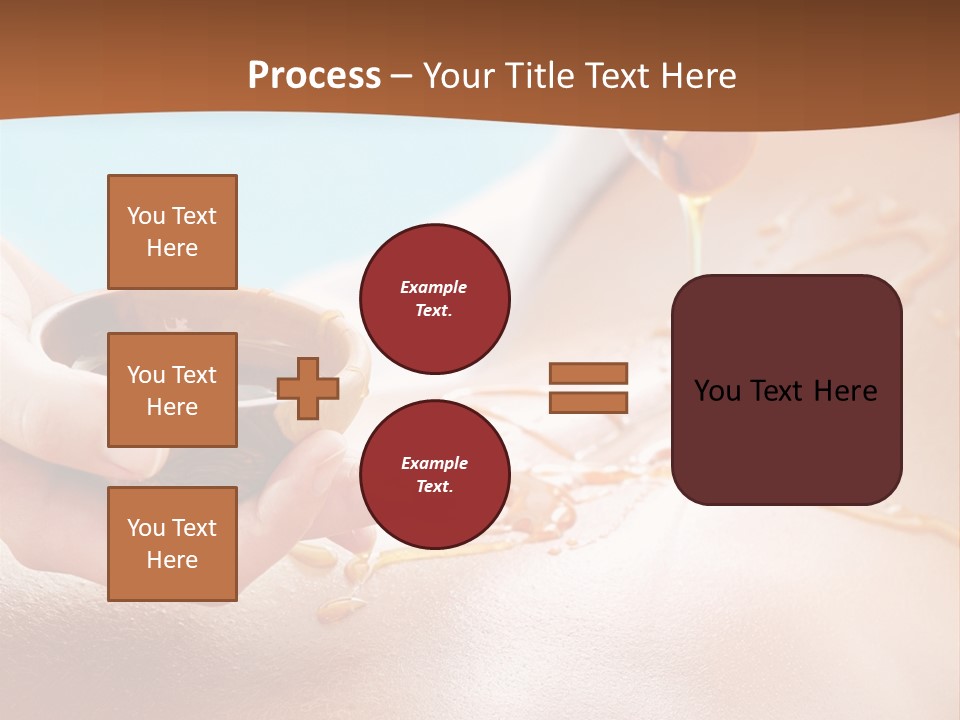 Process – Your Title Text Here

You Text Here

You Text Here

You Text Here

Example Text.

Example Text.

You Text Here